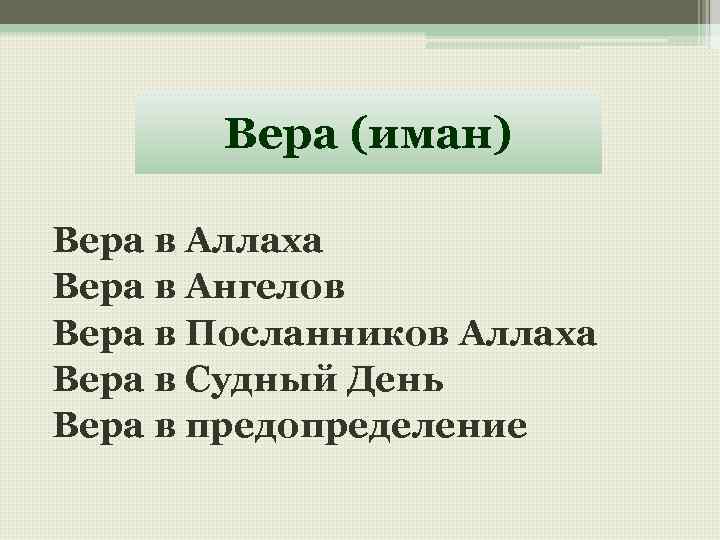 Вера (иман)

Вера в Аллаха
Вера в Ангелов
Вера в Посланников Аллаха
Вера в Судный День
Вера в предопределение